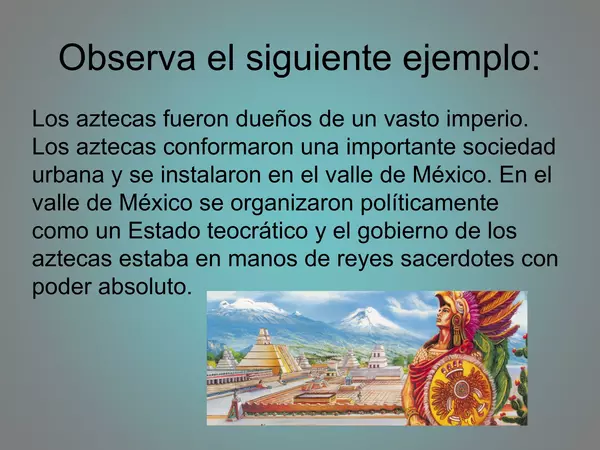 Observa el siguiente ejemplo:

Los aztecas fueron dueños de un vasto imperio. Los aztecas conformaron una importante sociedad urbana y se instalaron en el valle de México. En el valle de México se organizaron políticamente como un Estado teocrático y el gobierno de los aztecas estaba en manos de reyes sacerdotes con poder absoluto.